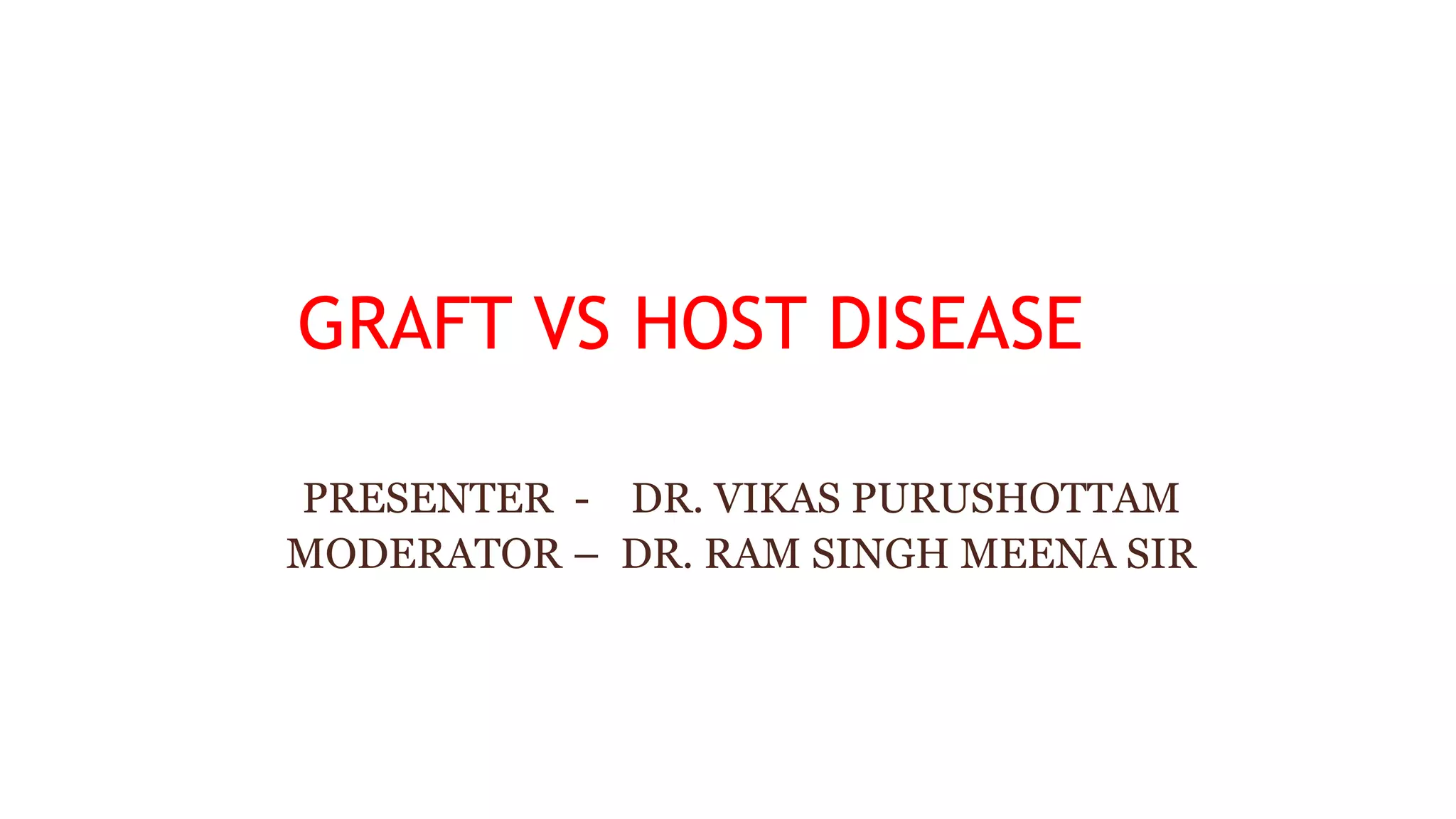 GRAFT VS HOST DISEASE

PRESENTER - DR. VIKAS PURUSHOTTAM
MODERATOR – DR. RAM SINGH MEENA SIR